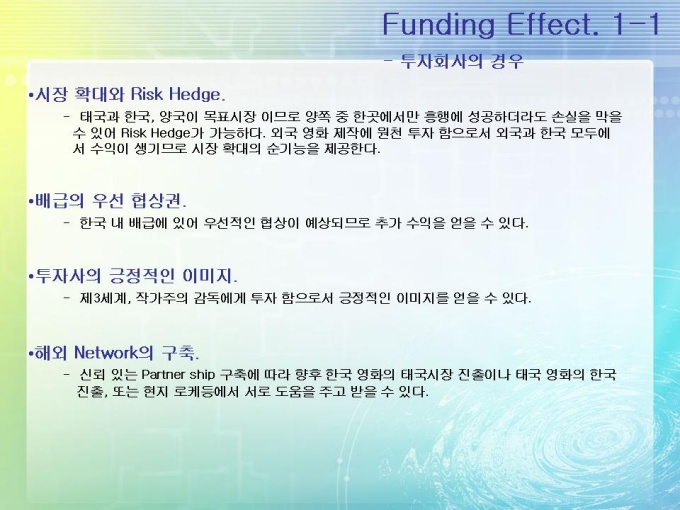 Funding Effect. 1-1

- 투자회사의 경우

•시장 확대와 Risk Hedge.

- 태국과 한국, 양국이 목표시장 이므로 양쪽 중 한곳에서만 흥행에 성공하더라도 손실을 막을 수 있어 Risk Hedge가 가능하다. 외국 영화 제작에 원천 투자 함으로서 외국과 한국 모두에서 수익이 생기므로 시장 확대의 순기능을 제공한다.

•배급의 우선 협상권.

- 한국 내 배급에 있어 우선적인 협상이 예상되므로 추가 수익을 얻을 수 있다.

•투자사의 긍정적인 이미지.

- 제3세계, 작가주의 감독에게 투자 함으로서 긍정적인 이미지를 얻을 수 있다.

•해외 Network의 구축.

- 신뢰 있는 Partner ship 구축에 따라 향후 한국 영화의 태국시장 진출이나 태국 영화의 한국 진출, 또는 현지 로케등에서 서로 도움을 주고 받을 수 있다.